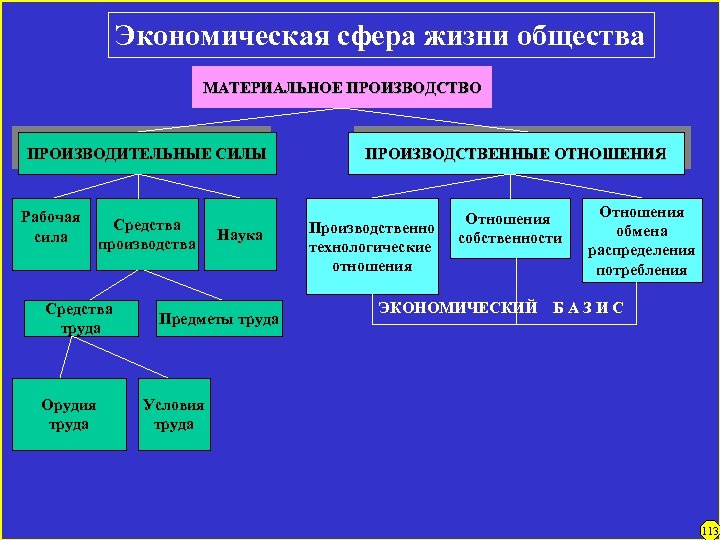 Экономическая сфера жизни общества

МАТЕРИАЛЬНОЕ ПРОИЗВОДСТВО

ПРОИЗВОДИТЕЛЬНЫЕ СИЛЫ

ПРОИЗВОДСТВЕННЫЕ ОТНОШЕНИЯ

Рабочая сила

Средства производства

Наука

Производственно технологические отношения

Отношения собственности

Отношения обмена распределения потребления

Средства труда

Предметы труда

ЭКОНОМИЧЕСКИЙ Б А З И С

Орудия труда

Условия труда

113